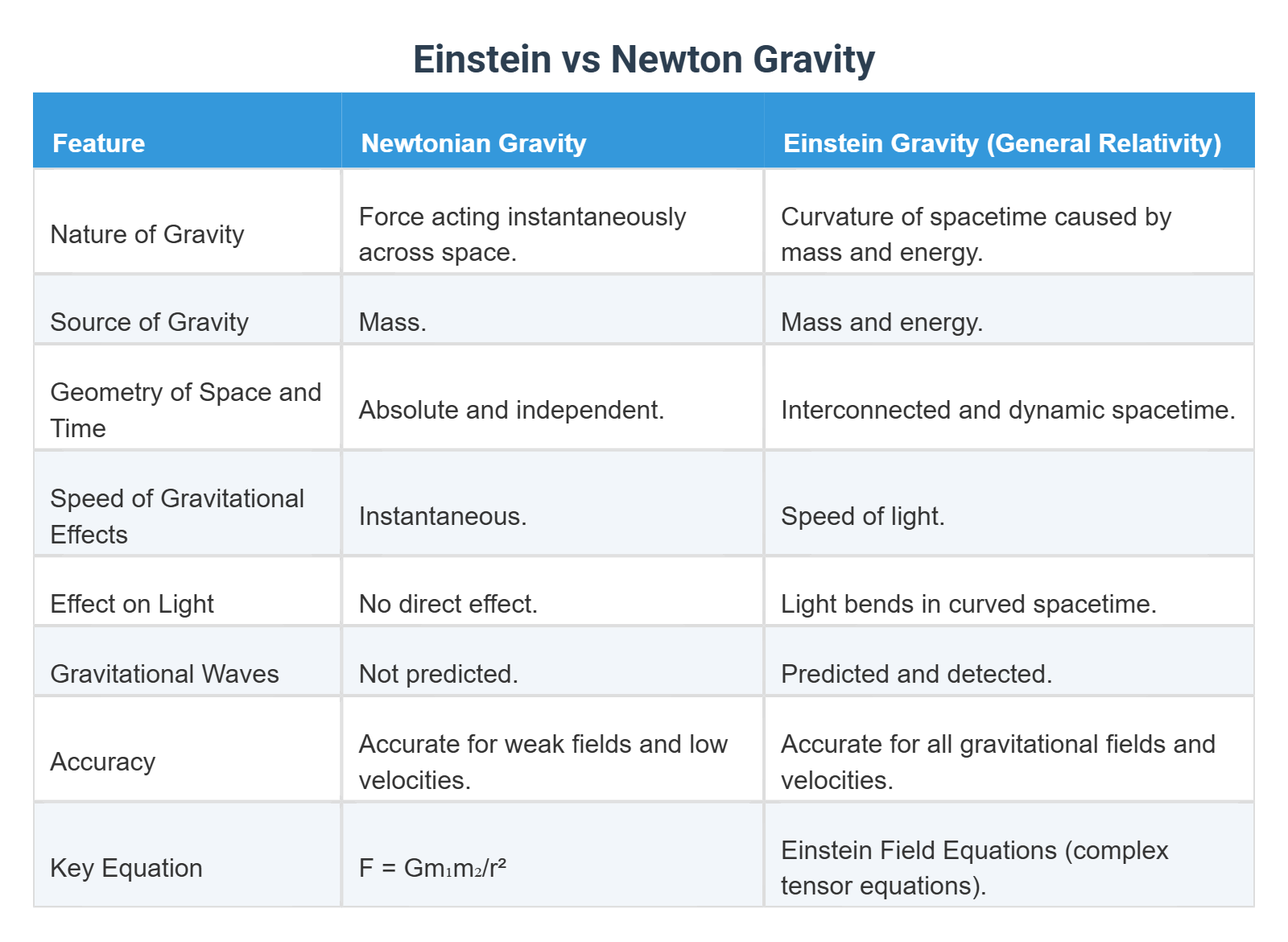 Einstein vs Newton Gravity

| Feature | Newtonian Gravity | Einstein Gravity (General Relativity) |
|---|---|---|
| Nature of Gravity | Force acting instantaneously across space. | Curvature of spacetime caused by mass and energy. |
| Source of Gravity | Mass. | Mass and energy. |
| Geometry of Space and Time | Absolute and independent. | Interconnected and dynamic spacetime. |
| Speed of Gravitational Effects | Instantaneous. | Speed of light. |
| Effect on Light | No direct effect. | Light bends in curved spacetime. |
| Gravitational Waves | Not predicted. | Predicted and detected. |
| Accuracy | Accurate for weak fields and low velocities. | Accurate for all gravitational fields and velocities. |
| Key Equation | $F = Gm_1m_2/r^2$ | Einstein Field Equations (complex tensor equations). |